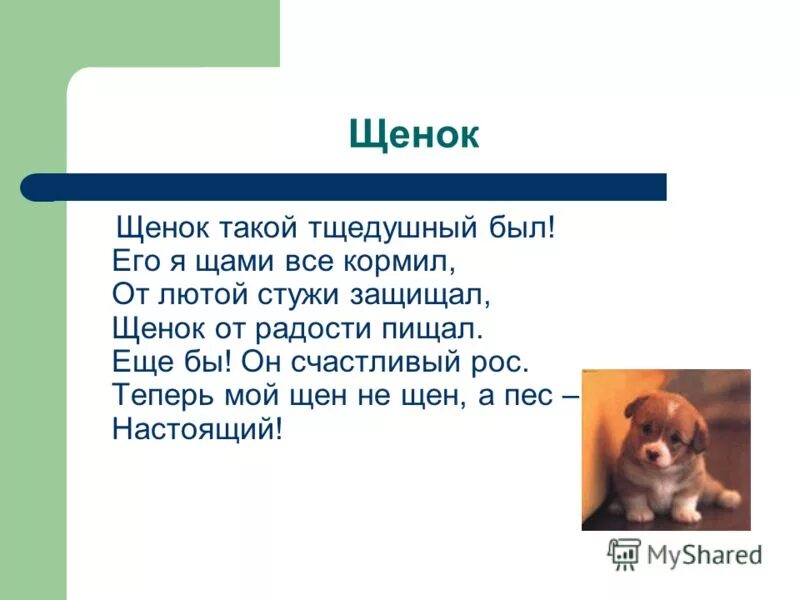 Щенок

Щенок такой тщедушный был!
Его я щами все кормил,
От лютой стужи защищал,
Щенок от радости пищал.
Еще бы! Он счастливый рос.
Теперь мой щен не щен, а пес –
Настоящий!

MyShared